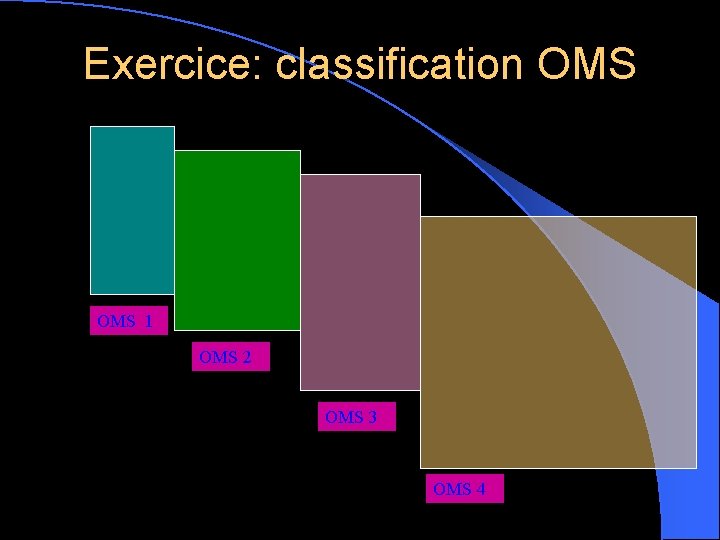 Exercice: classification OMS

OMS 1

OMS 2

OMS 3

OMS 4